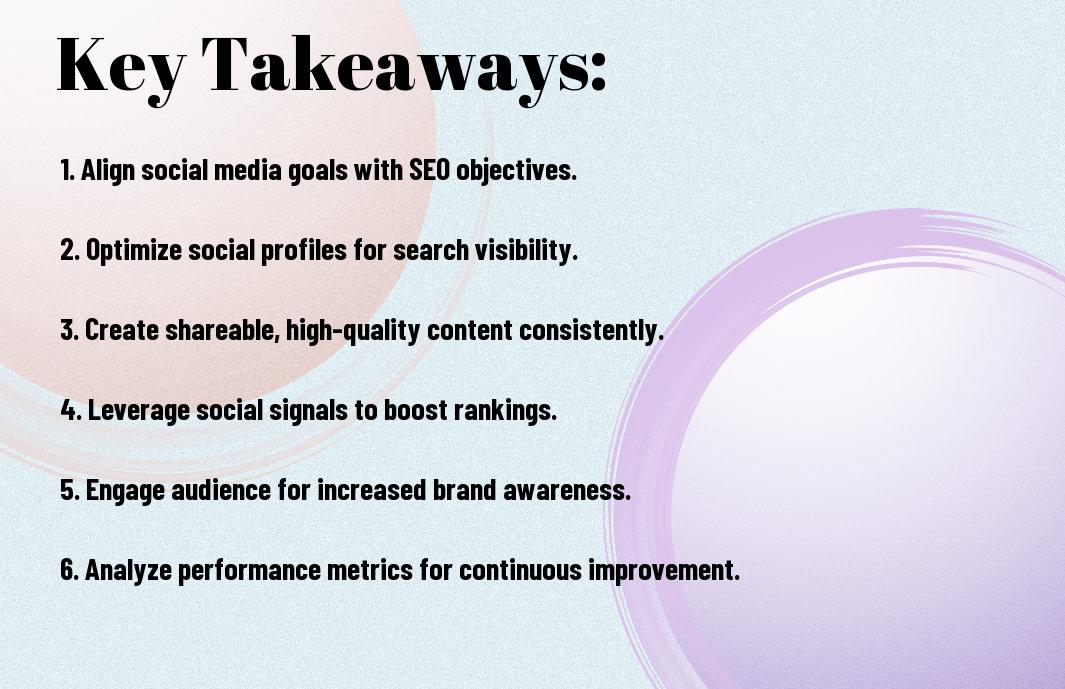 Key Takeaways:

1. Align social media goals with SEO objectives.

2. Optimize social profiles for search visibility.

3. Create shareable, high-quality content consistently.

4. Leverage social signals to boost rankings.

5. Engage audience for increased brand awareness.

6. Analyze performance metrics for continuous improvement.